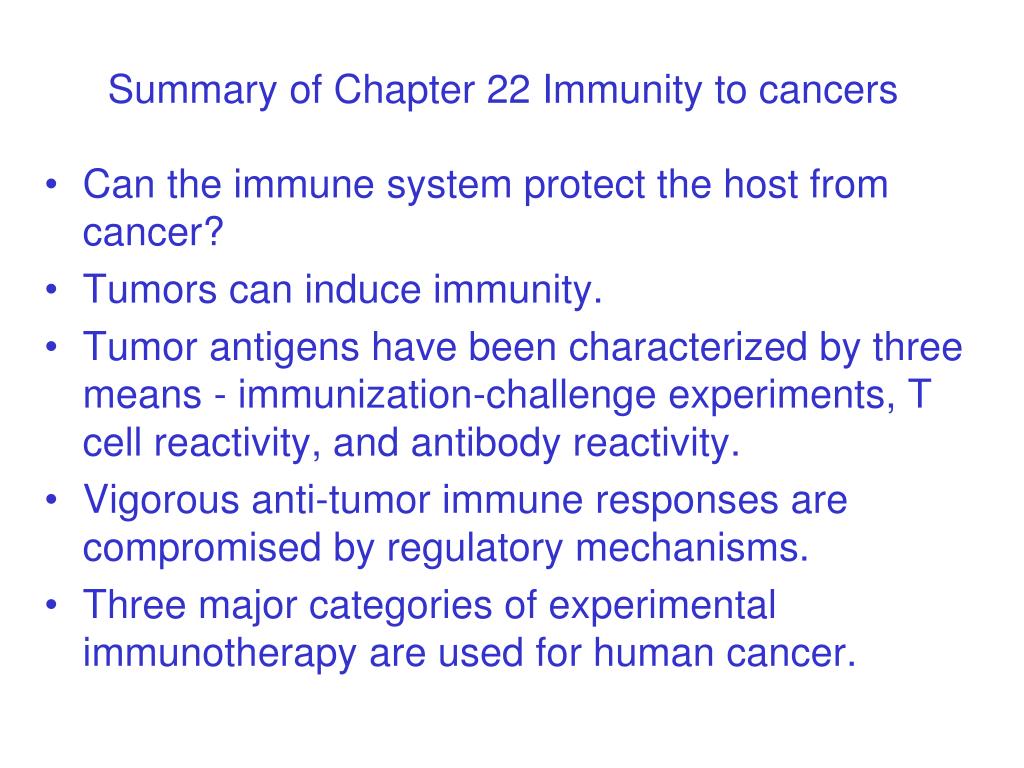 Summary of Chapter 22 Immunity to cancers

• Can the immune system protect the host from cancer?
• Tumors can induce immunity.
• Tumor antigens have been characterized by three means - immunization-challenge experiments, T cell reactivity, and antibody reactivity.
• Vigorous anti-tumor immune responses are compromised by regulatory mechanisms.
• Three major categories of experimental immunotherapy are used for human cancer.